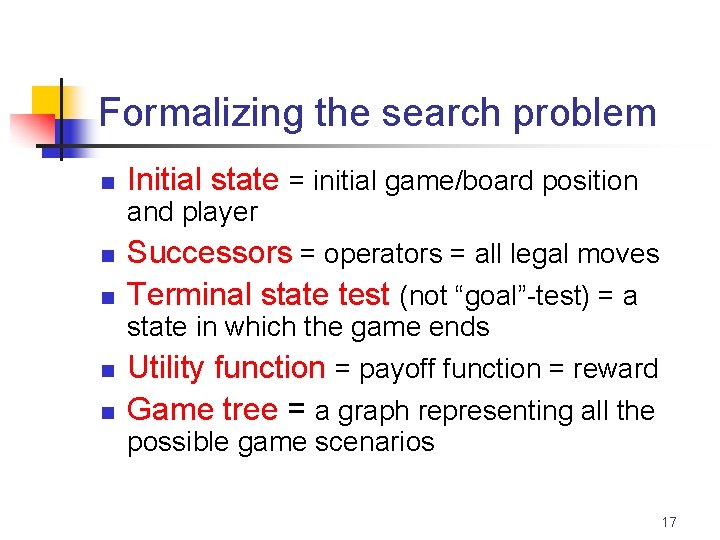 Formalizing the search problem

- Initial state = initial game/board position and player
- Successors = operators = all legal moves
- Terminal state test (not “goal”-test) = a state in which the game ends
- Utility function = payoff function = reward
- Game tree = a graph representing all the possible game scenarios

17